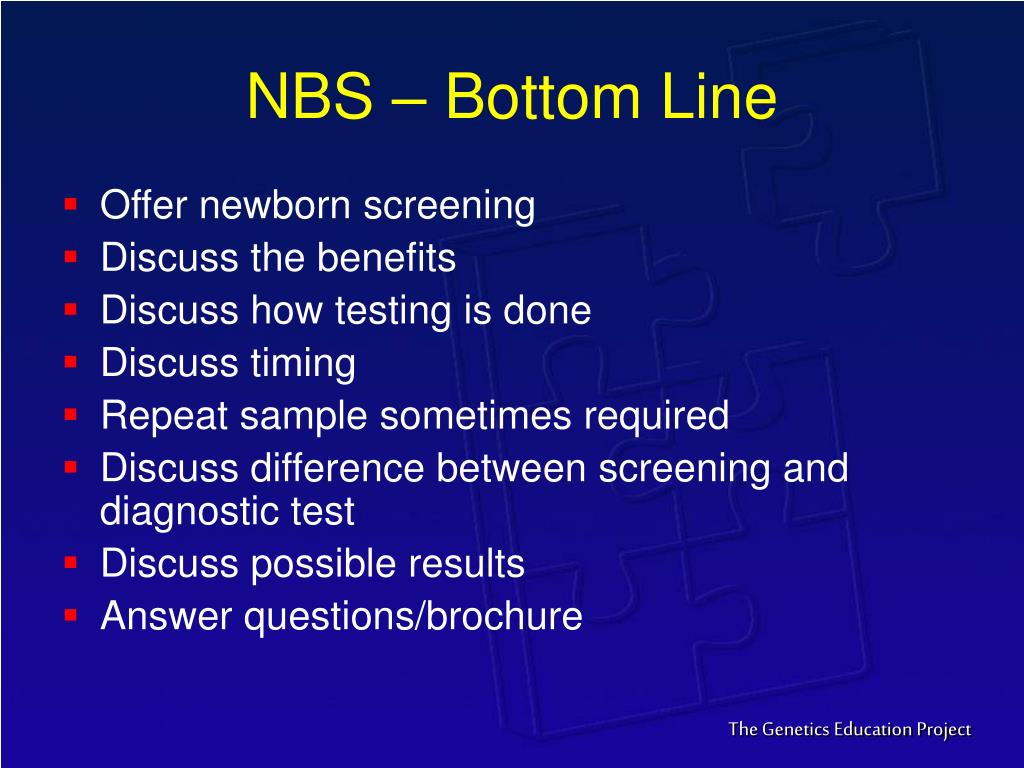 NBS – Bottom Line

- Offer newborn screening
- Discuss the benefits
- Discuss how testing is done
- Discuss timing
- Repeat sample sometimes required
- Discuss difference between screening and diagnostic test
- Discuss possible results
- Answer questions/brochure

The Genetics Education Project